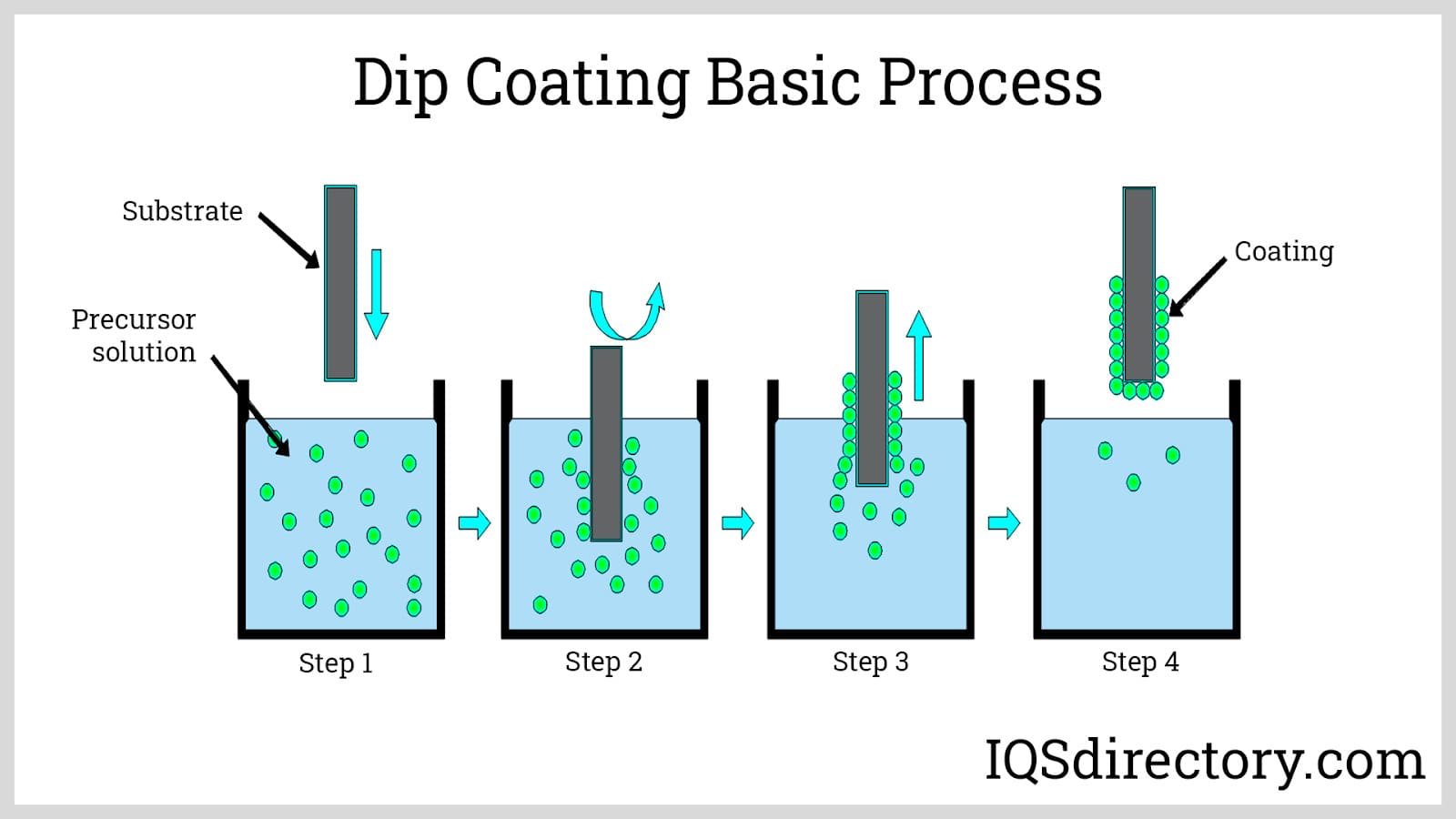 Dip Coating Basic Process

Substrate

Precursor solution

Coating

Step 1

Step 2

Step 3

Step 4

IQSdirectory.com